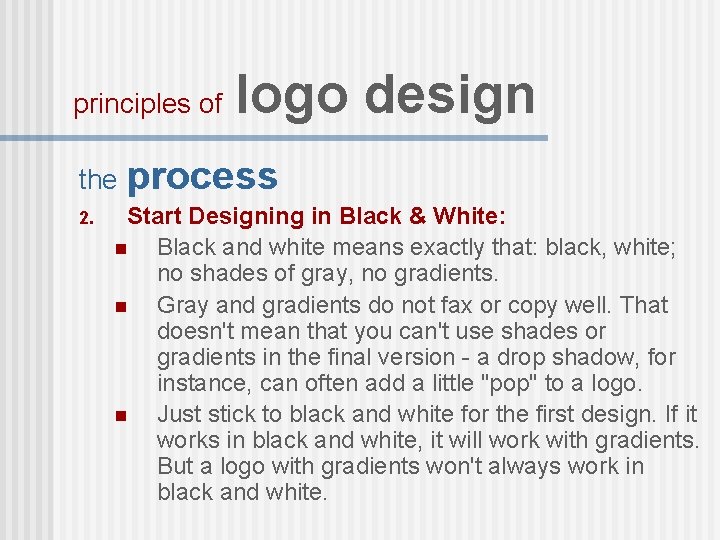 principles of logo design

the process

2. Start Designing in Black & White:

- Black and white means exactly that: black, white; no shades of gray, no gradients.
- Gray and gradients do not fax or copy well. That doesn't mean that you can't use shades or gradients in the final version - a drop shadow, for instance, can often add a little "pop" to a logo.
- Just stick to black and white for the first design. If it works in black and white, it will work with gradients. But a logo with gradients won't always work in black and white.